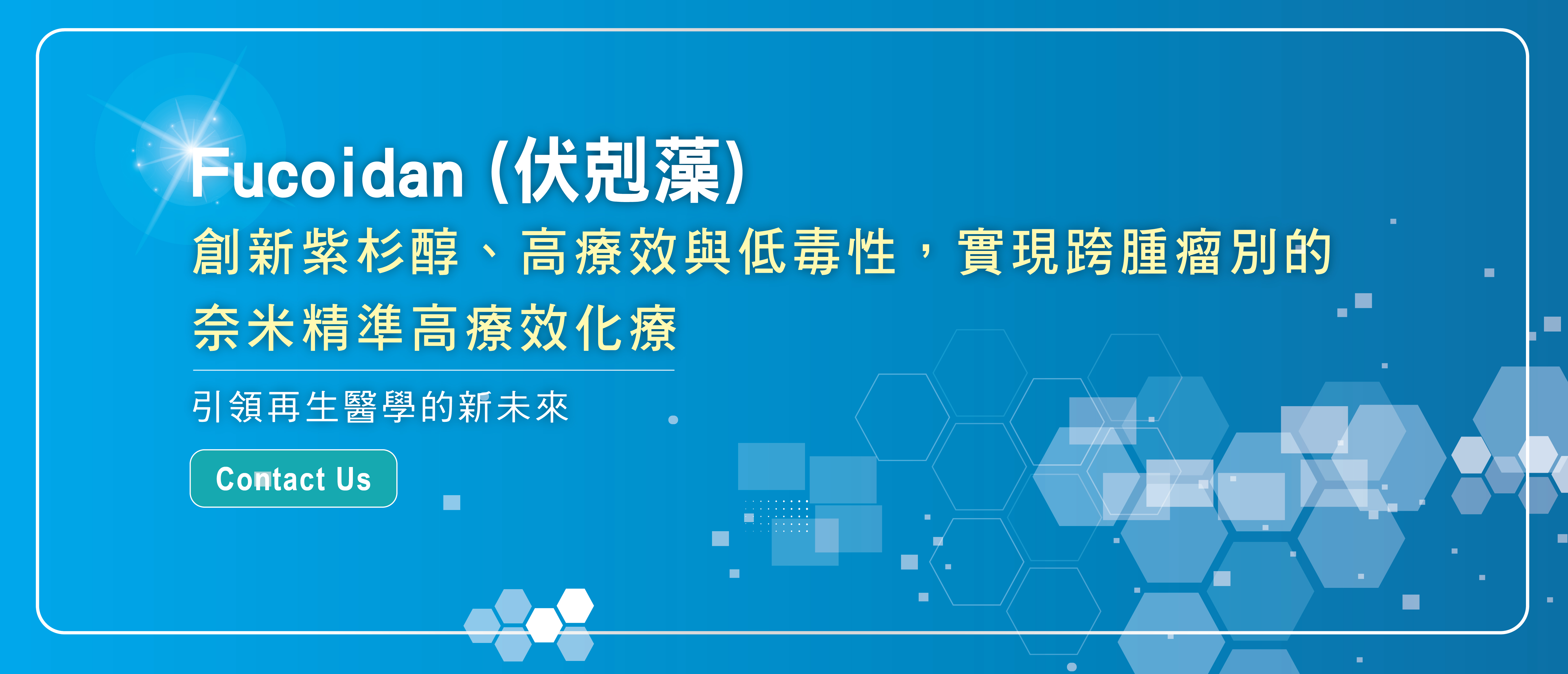 Fucoidan (伏剋藻)

創新紫杉醇、高療效與低毒性，實現跨腫瘤別的奈米精準高療效化療

引領再生醫學的新未來

Contact Us